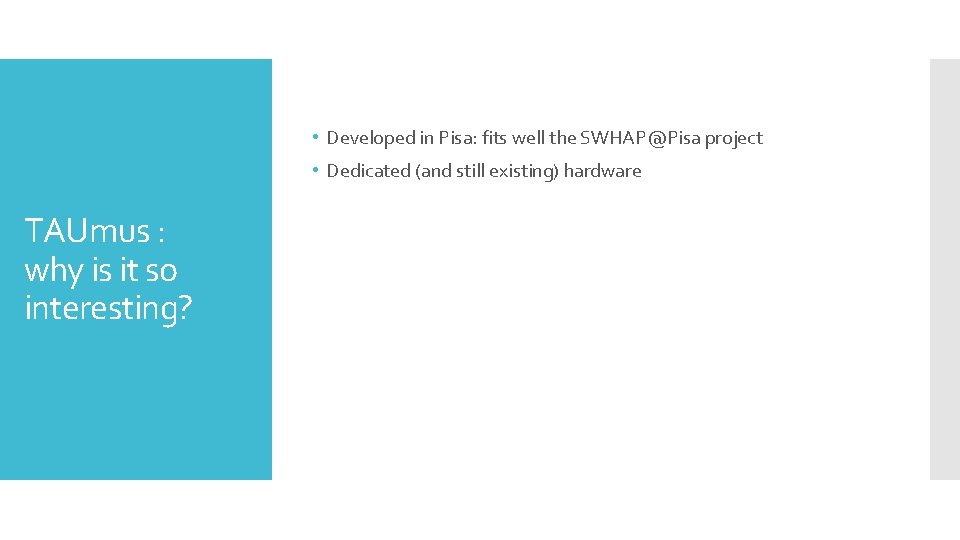 TAUmus : why is it so interesting?

• Developed in Pisa: fits well the SWHAP@Pisa project
• Dedicated (and still existing) hardware